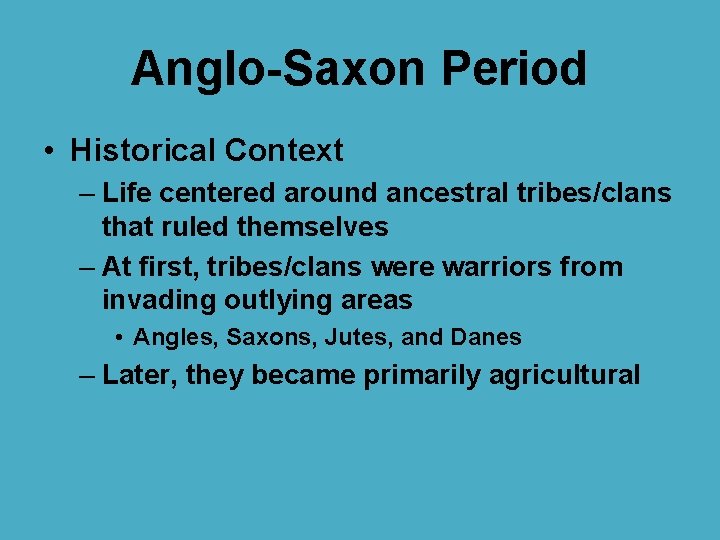 Anglo-Saxon Period

• Historical Context
– Life centered around ancestral tribes/clans that ruled themselves
– At first, tribes/clans were warriors from invading outlying areas
• Angles, Saxons, Jutes, and Danes
– Later, they became primarily agricultural